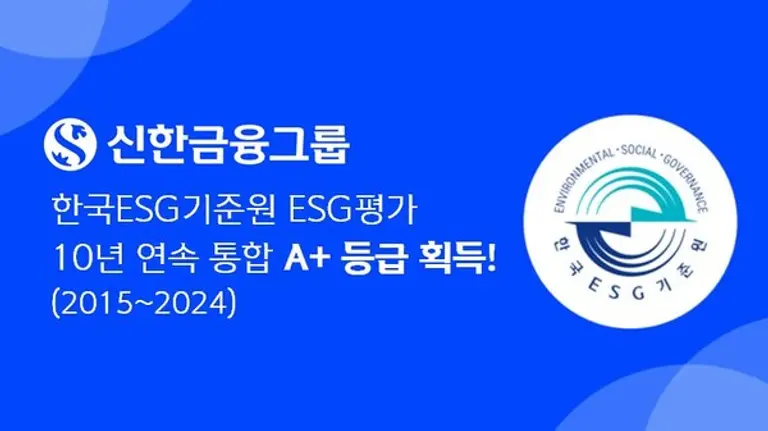 신한금융그룹

한국ESG기준원 ESG평가
10년 연속 통합 A+ 등급 획득!
(2015~2024)

ENVIRONMENTAL · SOCIAL · GOVERNANCE
한국ESG기준원